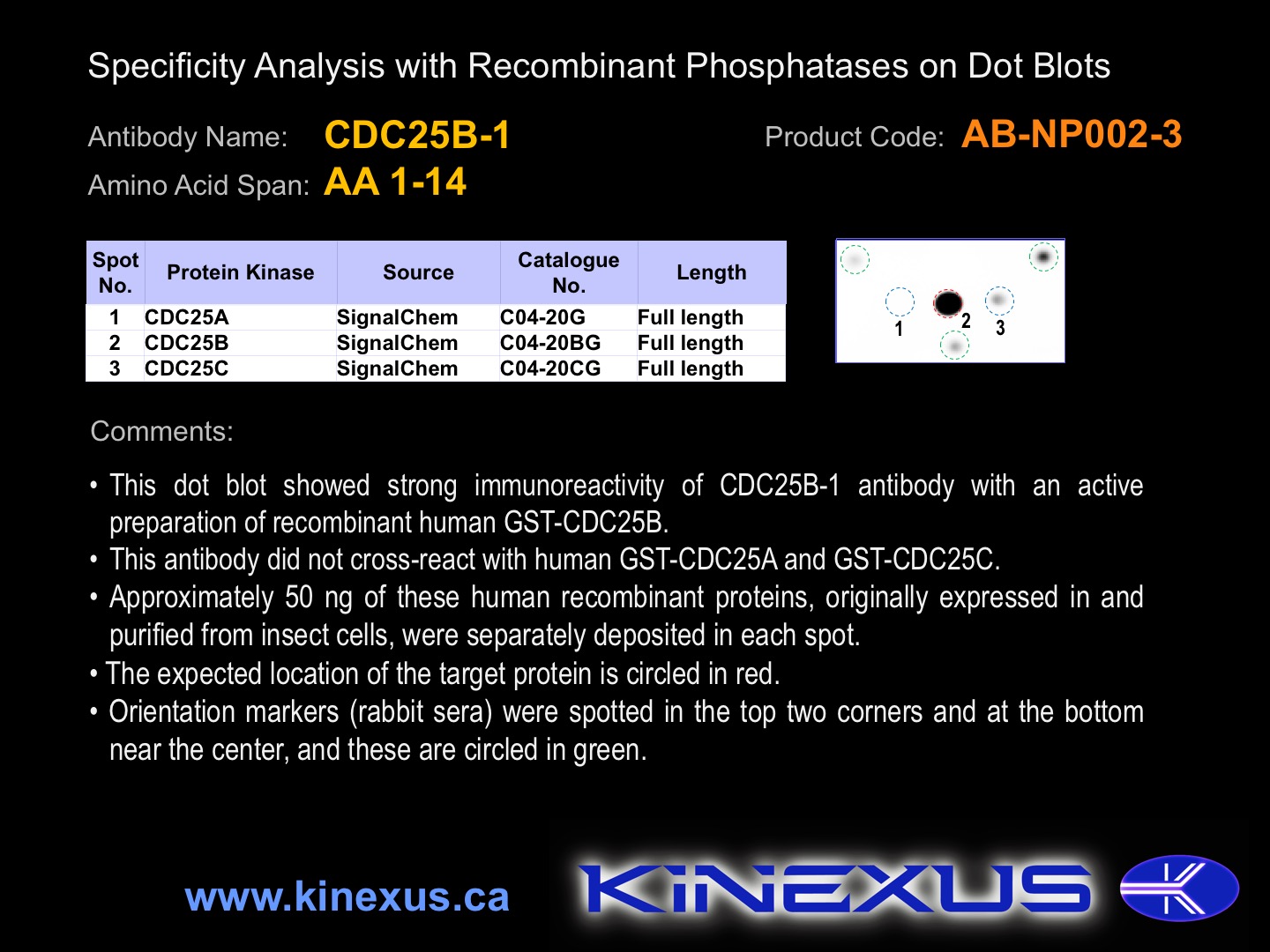 Specificity Analysis with Recombinant Phosphatases on Dot Blots

Antibody Name: CDC25B-1

Product Code: AB-NP002-3

Amino Acid Span: AA 1-14

| Spot No. | Protein Kinase | Source | Catalogue No. | Length |
|---|---|---|---|---|
| 1 | CDC25A | SignalChem | C04-20G | Full length |
| 2 | CDC25B | SignalChem | C04-20BG | Full length |
| 3 | CDC25C | SignalChem | C04-20CG | Full length |

1 2 3

Comments:

• This dot blot showed strong immunoreactivity of CDC25B-1 antibody with an active preparation of recombinant human GST-CDC25B.
• This antibody did not cross-react with human GST-CDC25A and GST-CDC25C.
• Approximately 50 ng of these human recombinant proteins, originally expressed in and purified from insect cells, were separately deposited in each spot.
• The expected location of the target protein is circled in red.
• Orientation markers (rabbit sera) were spotted in the top two corners and at the bottom near the center, and these are circled in green.

www.kinexus.ca

KINEXUS